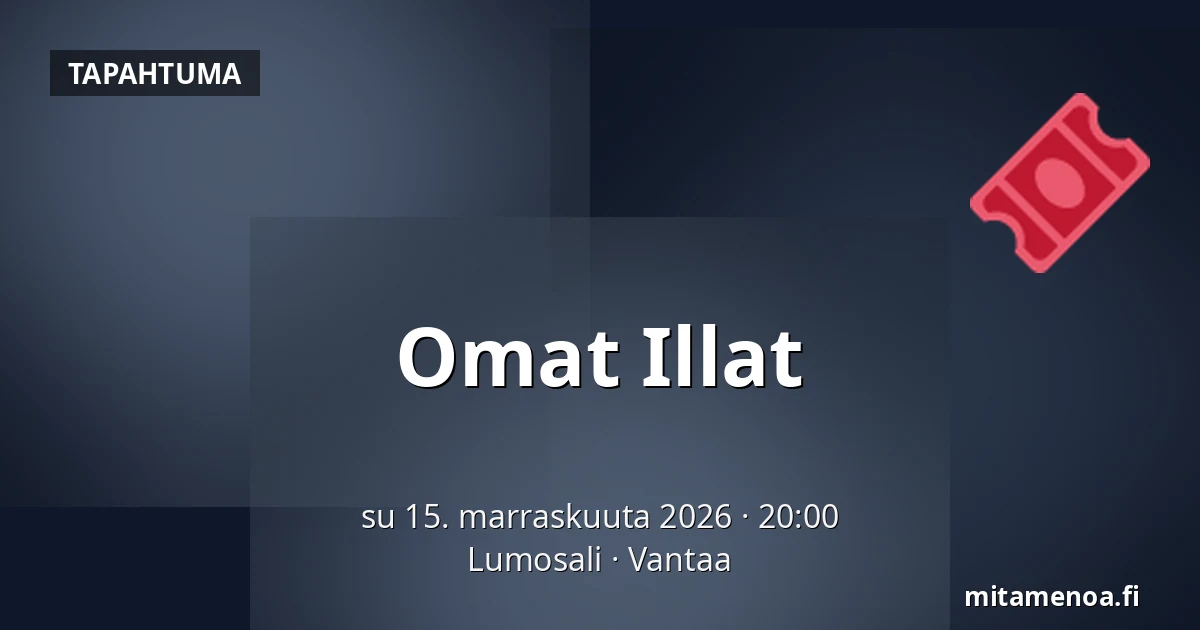 TAPAHTUMA

Omat Illat

su 15. marraskuuta 2026 · 20:00
Lumosali · Vantaa

mitamenoa.fi